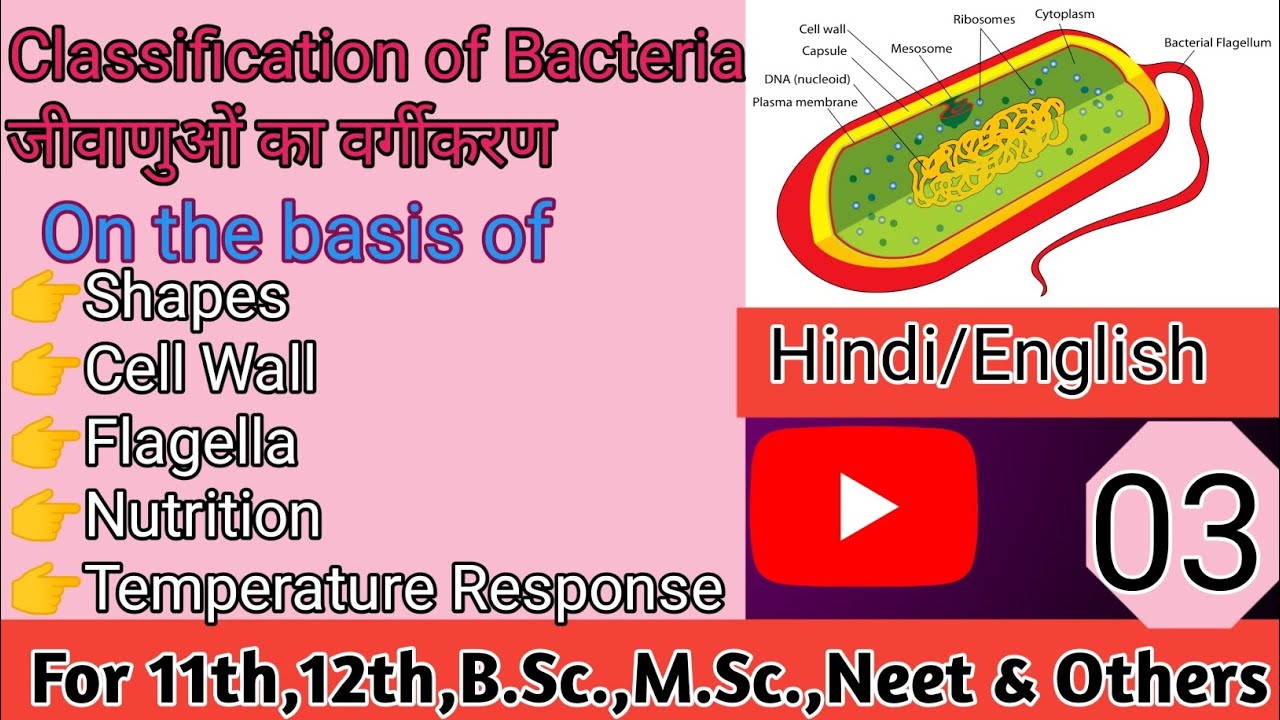 Classification of Bacteria
जीवाणुओं का वर्गीकरण

On the basis of
👉Shapes
👉Cell Wall
👉Flagella
👉Nutrition
👉Temperature Response

Cell wall
Capsule
DNA (nucleoid)
Plasma membrane
Mesosome
Ribosomes
Cytoplasm
Bacterial Flagellum

Hindi/English

03

For 11th,12th,B.Sc.,M.Sc.,Neet & Others